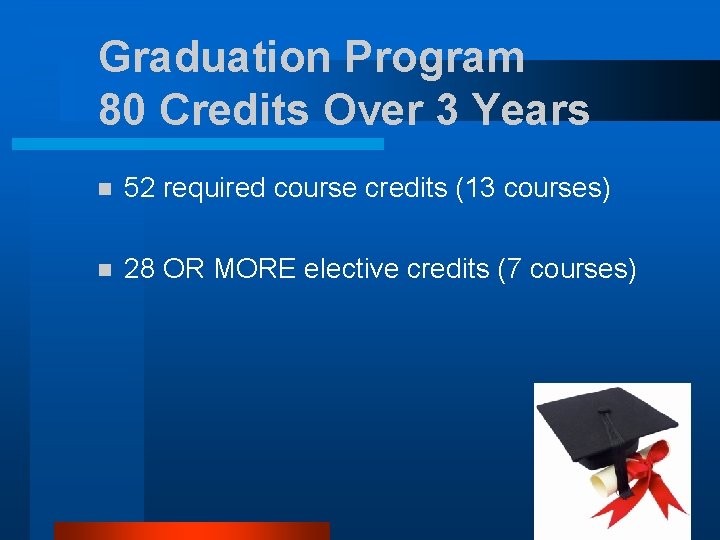 Graduation Program
80 Credits Over 3 Years

52 required course credits (13 courses)

28 OR MORE elective credits (7 courses)